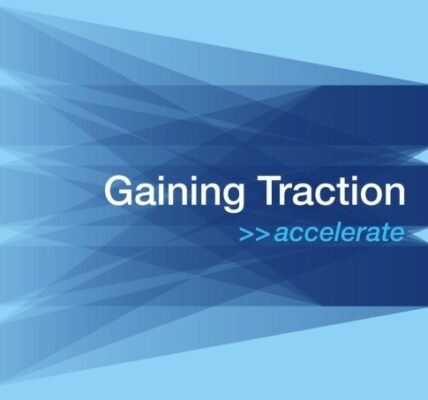 Gaining Traction

>>accelerate